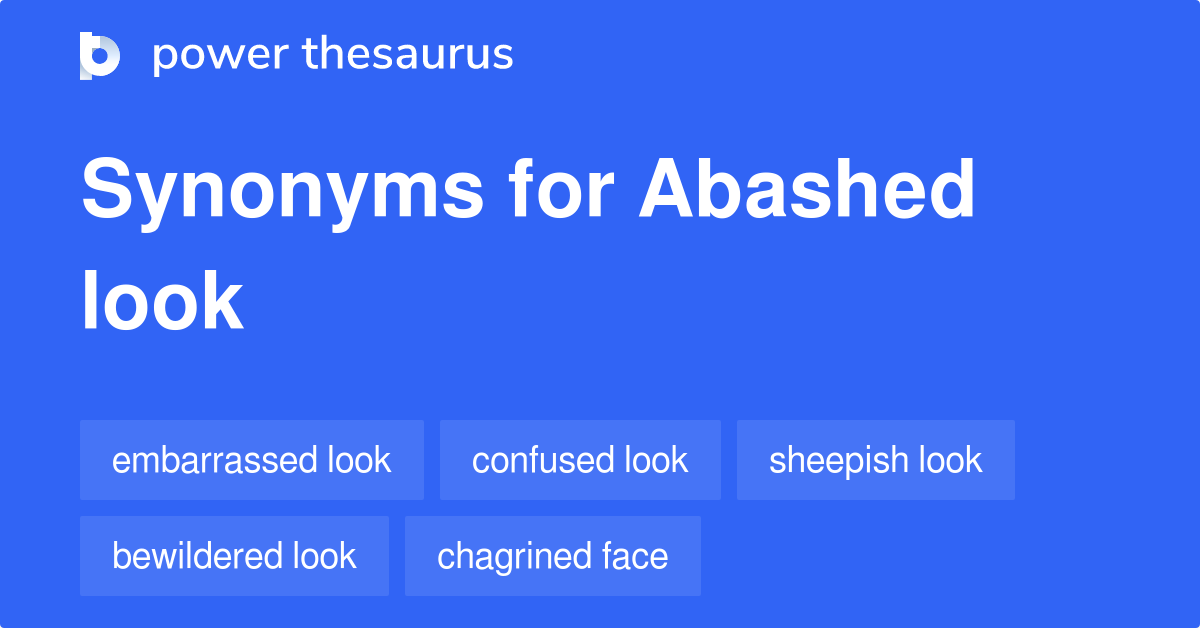 power thesaurus

Synonyms for Abashed look

embarrassed look
confused look
sheepish look
bewildered look
chagrined face